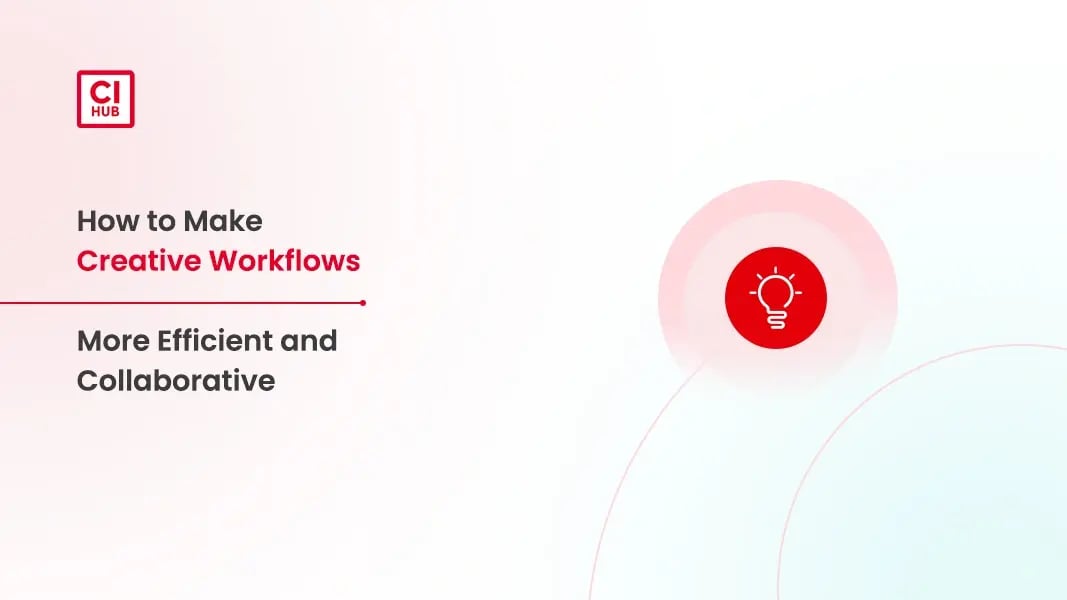 CI
HUB

How to Make
Creative Workflows

More Efficient and Collaborative